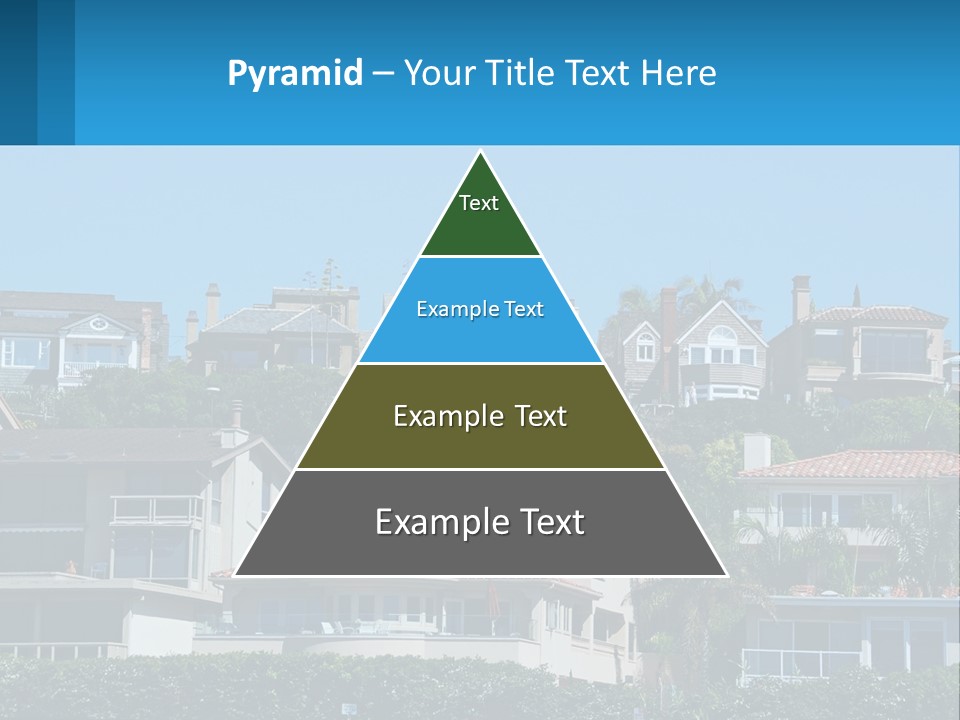 Pyramid – Your Title Text Here

Text

Example Text

Example Text

Example Text